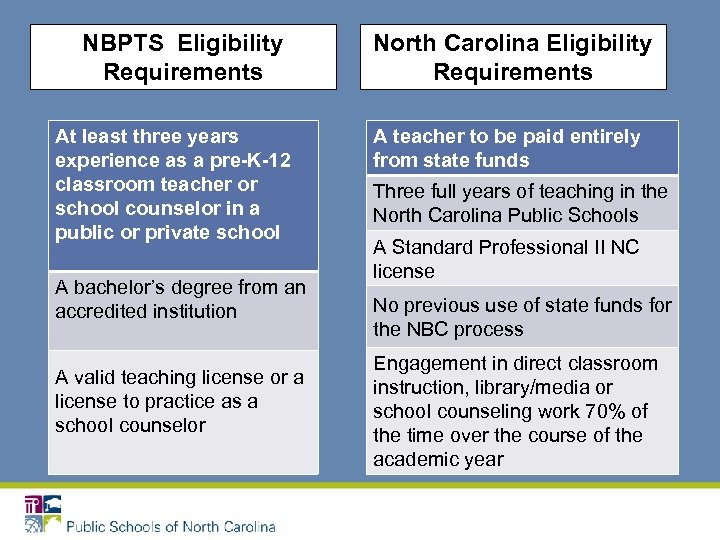 NBPTS Eligibility Requirements

At least three years experience as a pre-K-12 classroom teacher or school counselor in a public or private school

A bachelor's degree from an accredited institution

A valid teaching license or a license to practice as a school counselor

North Carolina Eligibility Requirements

A teacher to be paid entirely from state funds

Three full years of teaching in the North Carolina Public Schools

A Standard Professional II NC license

No previous use of state funds for the NBC process

Engagement in direct classroom instruction, library/media or school counseling work 70% of the time over the course of the academic year

Public Schools of North Carolina